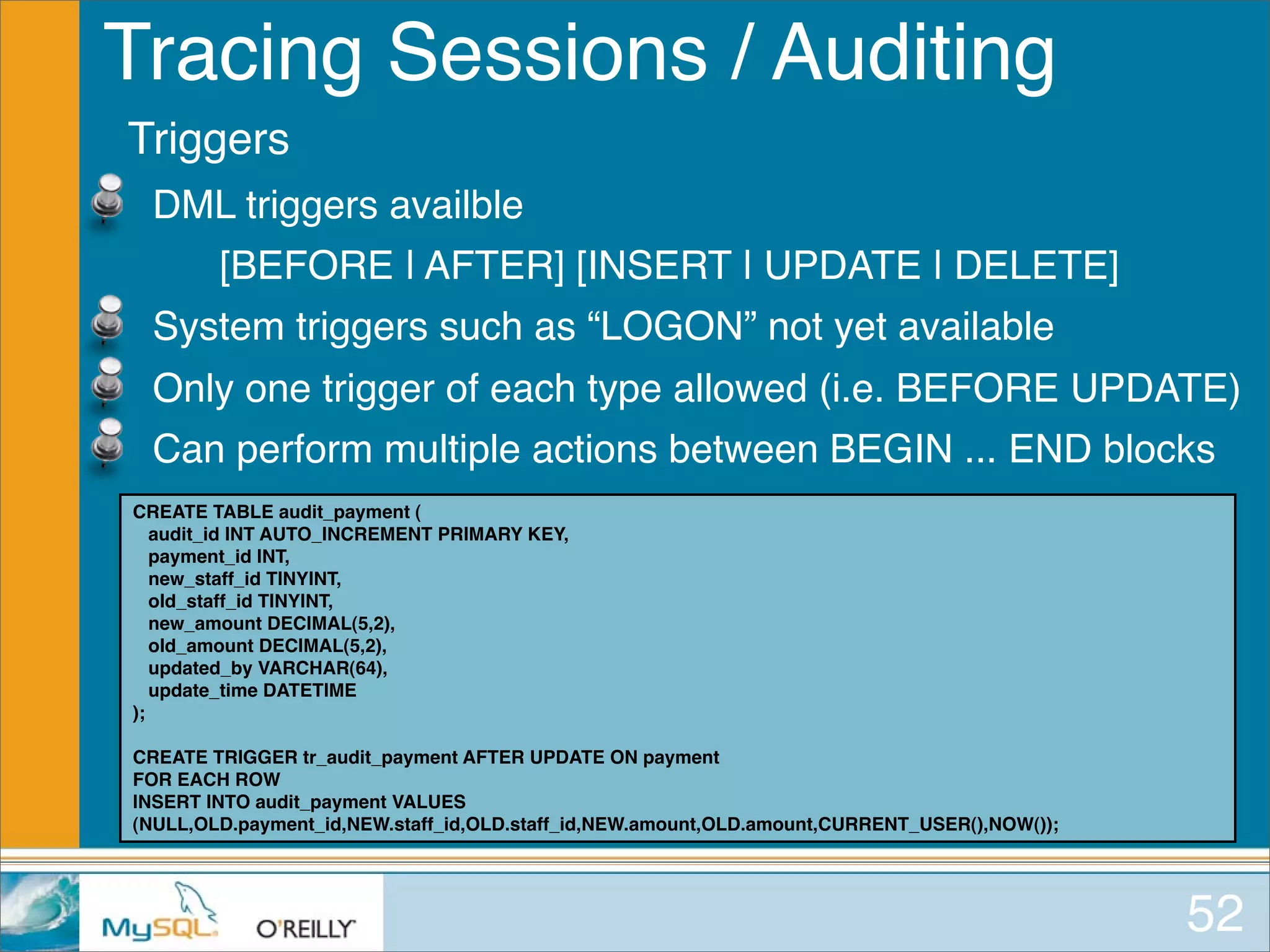 Tracing Sessions / Auditing

Triggers

DML triggers availble

[BEFORE | AFTER] [INSERT | UPDATE | DELETE]

System triggers such as “LOGON” not yet available

Only one trigger of each type allowed (i.e. BEFORE UPDATE)

Can perform multiple actions between BEGIN ... END blocks

CREATE TABLE audit_payment (
audit_id INT AUTO_INCREMENT PRIMARY KEY,
payment_id INT,
new_staff_id TINYINT,
old_staff_id TINYINT,
new_amount DECIMAL(5,2),
old_amount DECIMAL(5,2),
updated_by VARCHAR(64),
update_time DATETIME
);

CREATE TRIGGER tr_audit_payment AFTER UPDATE ON payment
FOR EACH ROW
INSERT INTO audit_payment VALUES
(NULL,OLD.payment_id,NEW.staff_id,OLD.staff_id,NEW.amount,OLD.amount,CURRENT_USER(),NOW());

MySQL O'REILLY

52